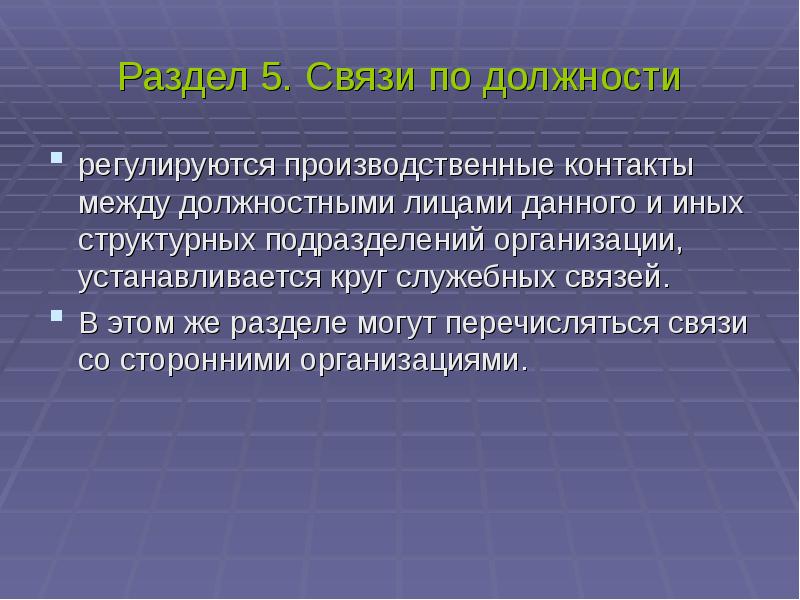 Раздел 5. Связи по должности

регулируются производственные контакты между должностными лицами данного и иных структурных подразделений организации, устанавливается круг служебных связей.

В этом же разделе могут перечисляться связи со сторонними организациями.